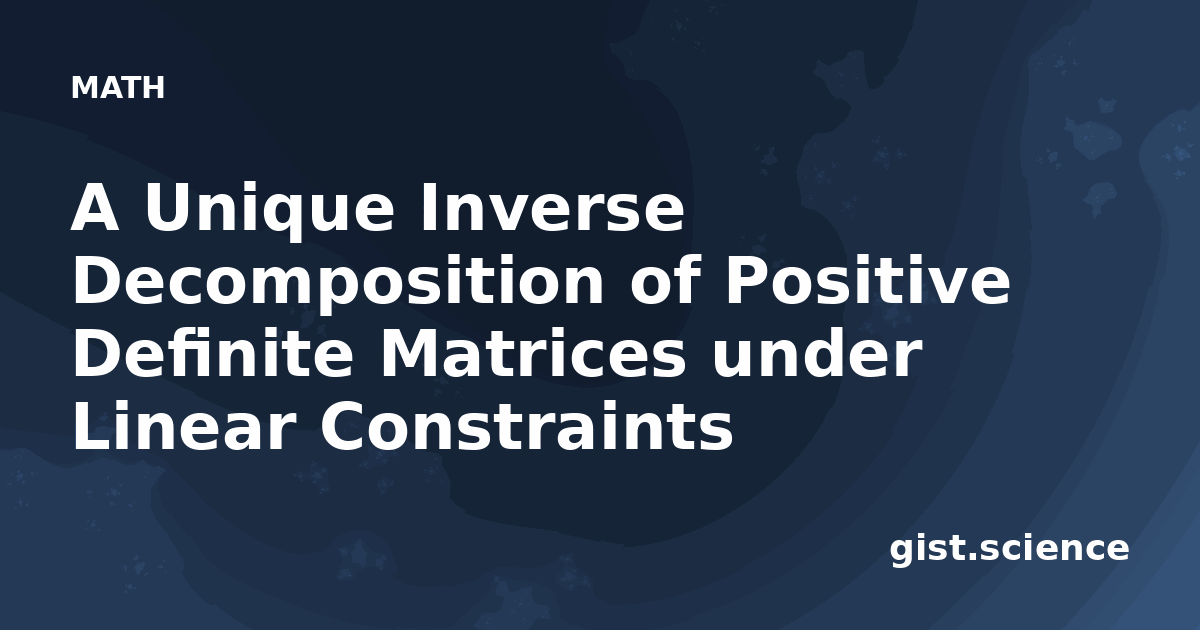 MATH

A Unique Inverse Decomposition of Positive Definite Matrices under Linear Constraints

gist.science